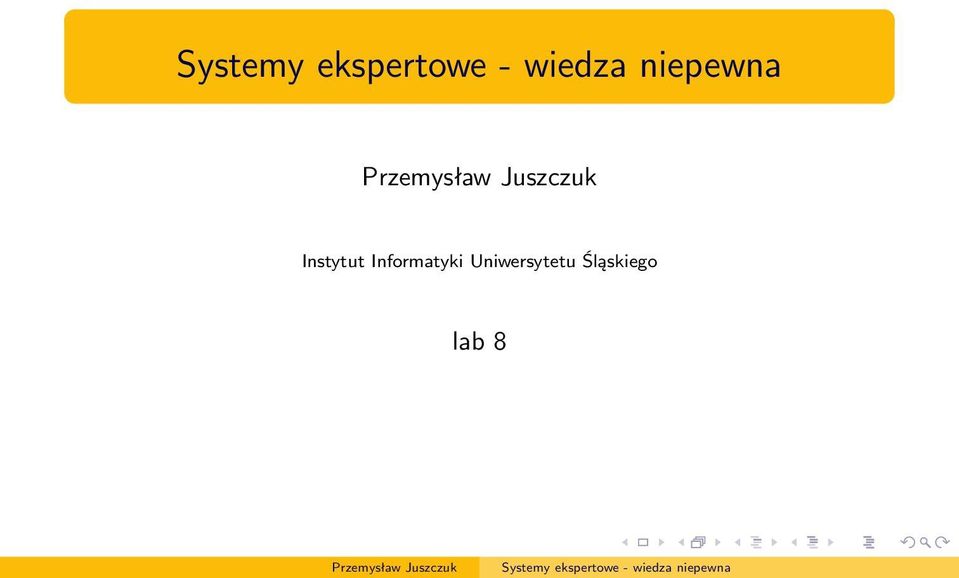 Systemy ekspertowe - wiedza niepewna

Przemysław Juszczuk

Instytut Informatyki Uniwersytetu Śląskiego

lab 8

Przemysław Juszczuk Systemy ekspertowe - wiedza niepewna